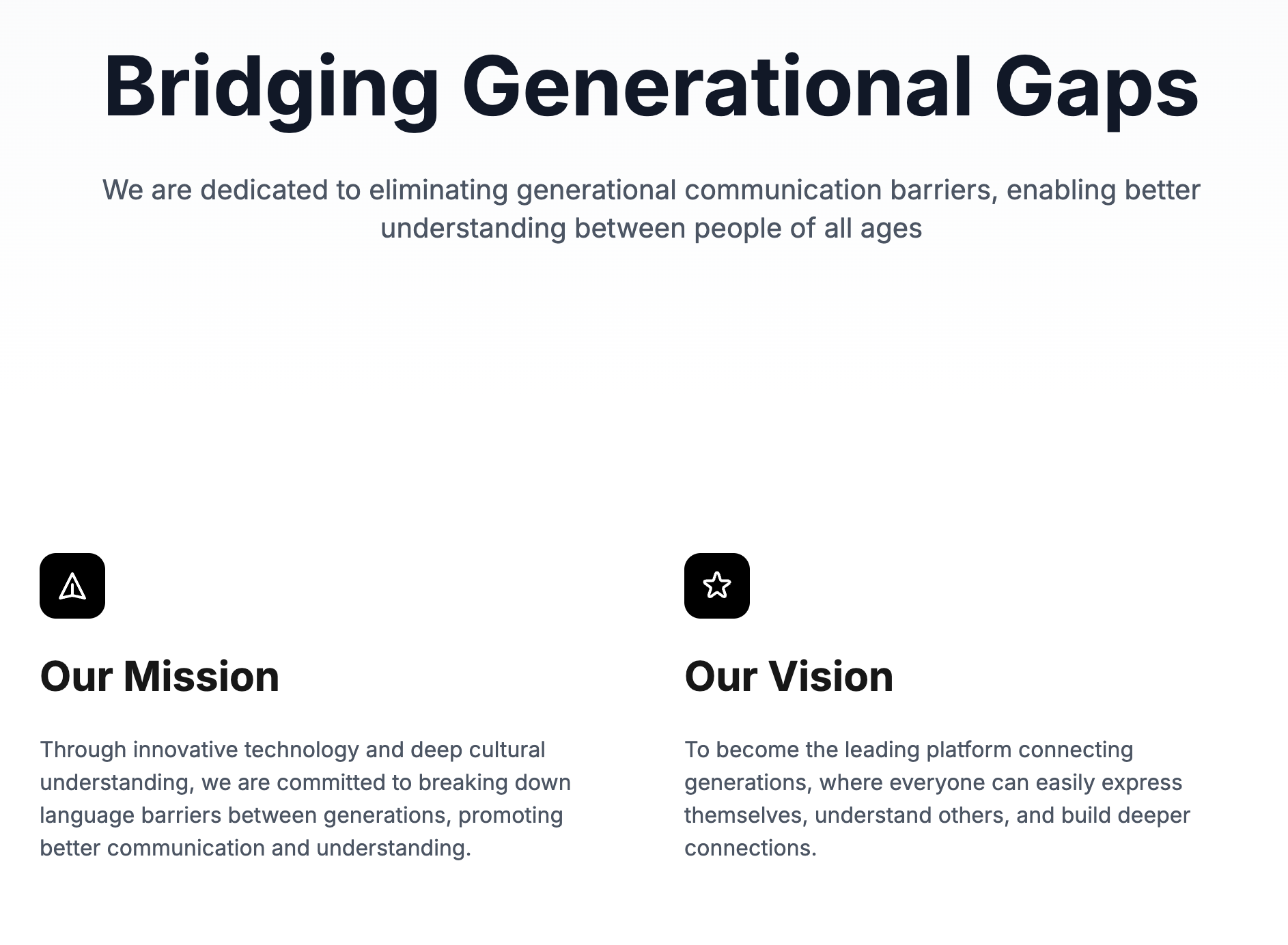 Bridging Generational Gaps

We are dedicated to eliminating generational communication barriers, enabling better understanding between people of all ages

Our Mission

Through innovative technology and deep cultural understanding, we are committed to breaking down language barriers between generations, promoting better communication and understanding.

Our Vision

To become the leading platform connecting generations, where everyone can easily express themselves, understand others, and build deeper connections.